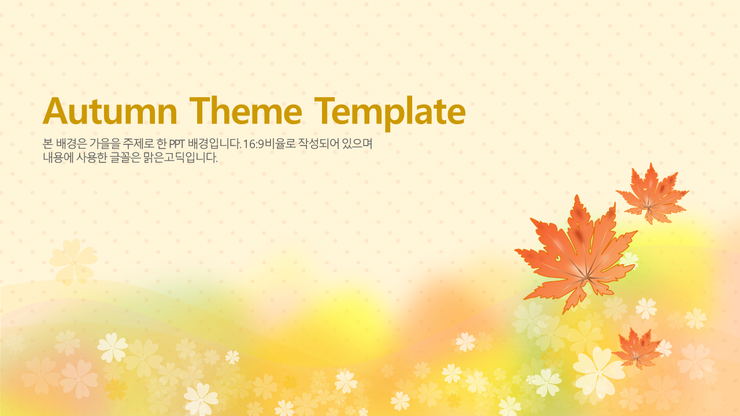 Autumn Theme Template

본 배경은 가을을 주제로 한 PPT 배경입니다. 16:9비율로 작성되어 있으며
내용에 사용한 글꼴은 맑은고딕입니다.